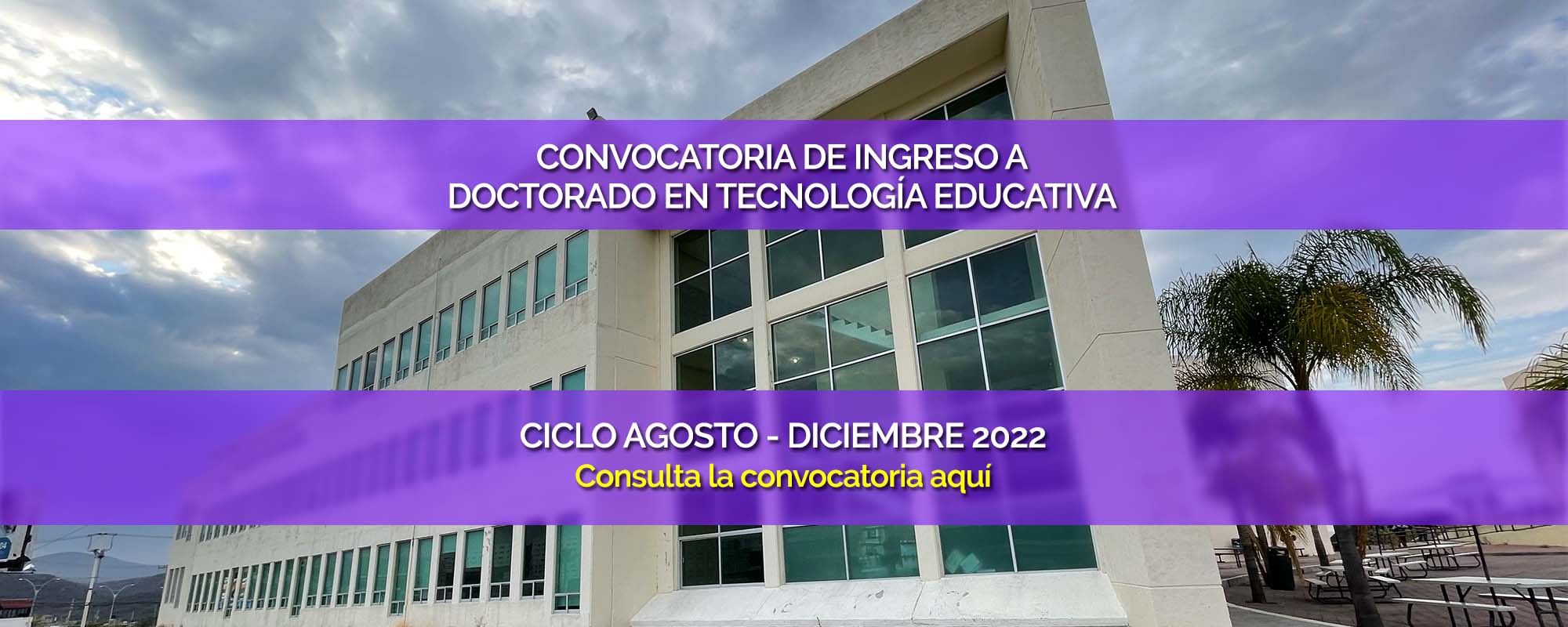 CONVOCATORIA DE INGRESO A
DOCTORADO EN TECNOLOGÍA EDUCATIVA

CICLO AGOSTO - DICIEMBRE 2022
Consulta la convocatoria aquí